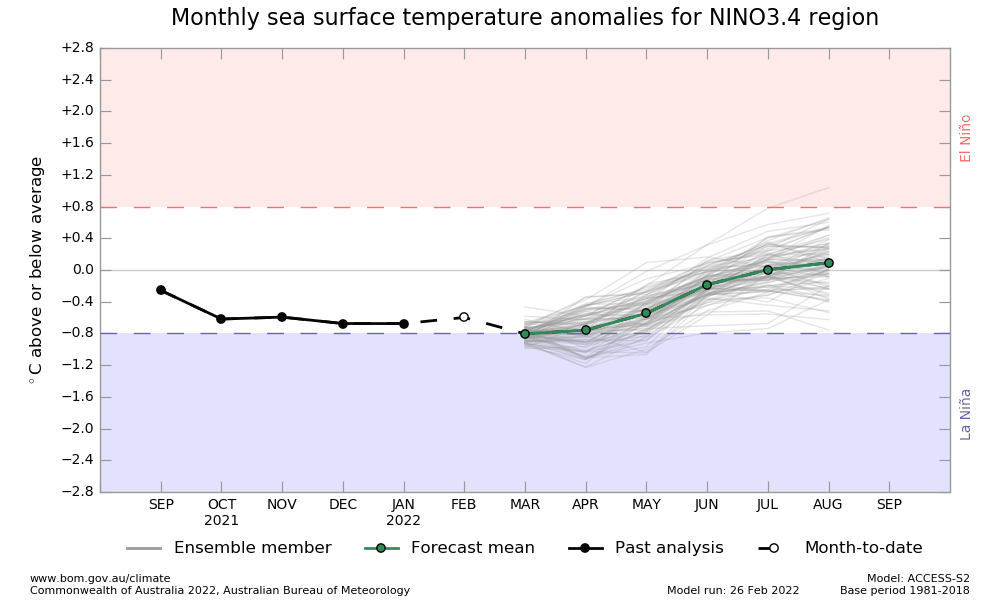 Monthly sea surface temperature anomalies for NINO3.4 region

°C above or below average

+2.8
+2.4
+2.0
+1.6
+1.2
+0.8
+0.4
0.0
−0.4
−0.8
−1.2
−1.6
−2.0
−2.4
−2.8

El Niño

La Niña

SEP
OCT 2021
NOV
DEC
JAN 2022
FEB
MAR
APR
MAY
JUN
JUL
AUG
SEP

Ensemble member
Forecast mean
Past analysis
Month-to-date

www.bom.gov.au/climate
Commonwealth of Australia 2022, Australian Bureau of Meteorology

Model run: 26 Feb 2022

Model: ACCESS-S2
Base period 1981-2018